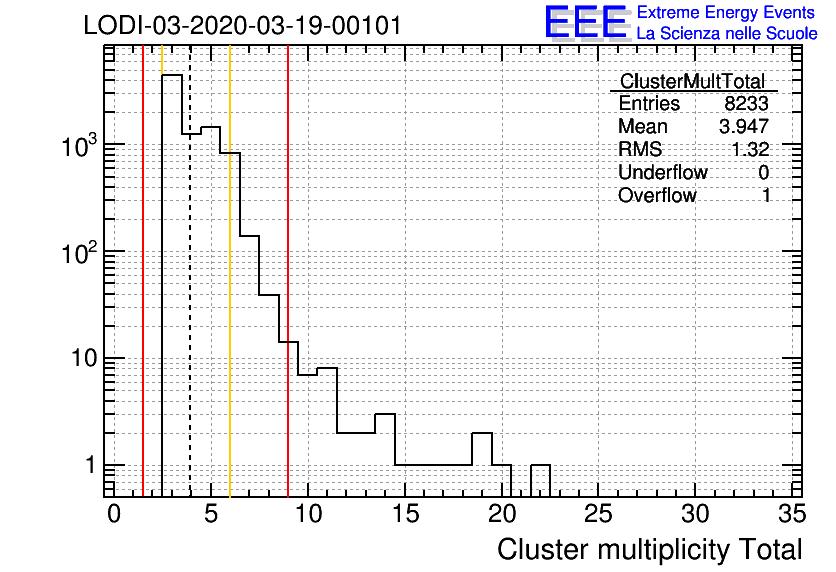 LODI-03-2020-03-19-00101

EEE Extreme Energy Events
La Scienza nelle Scuole

| ClusterMultTotal | |
|---|---|
| Entries | 8233 |
| Mean | 3.947 |
| RMS | 1.32 |
| Underflow | 0 |
| Overflow | 1 |

$10^3$
$10^2$
10
1

0 5 10 15 20 25 30 35

Cluster multiplicity Total